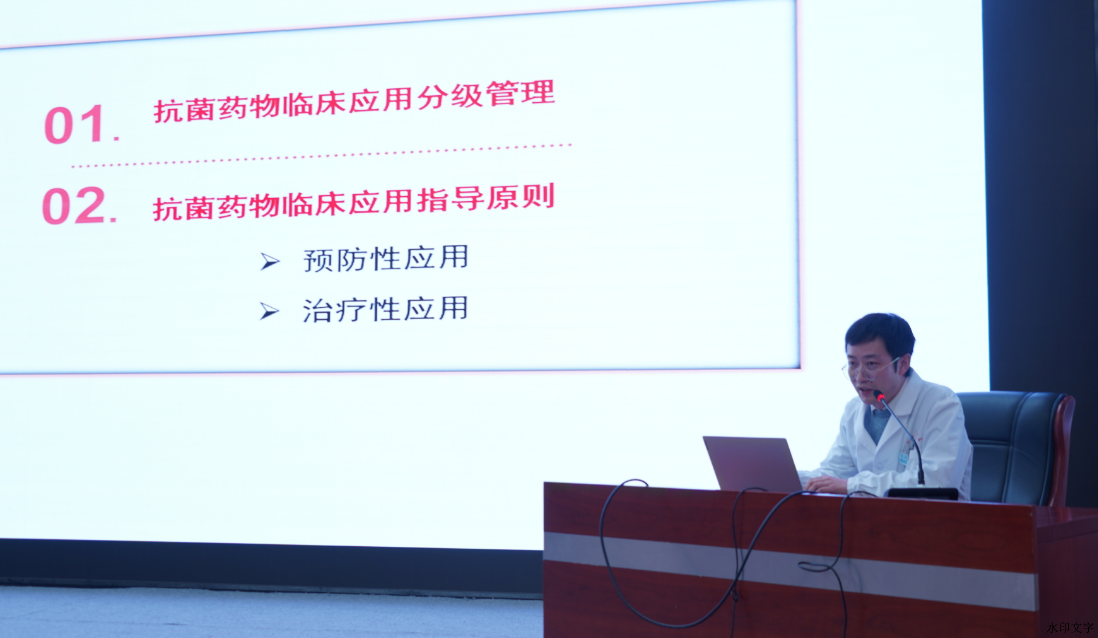 01. 抗菌药物临床应用分级管理

02. 抗菌药物临床应用指导原则

➢ 预防性应用

➢ 治疗性应用

水印文字